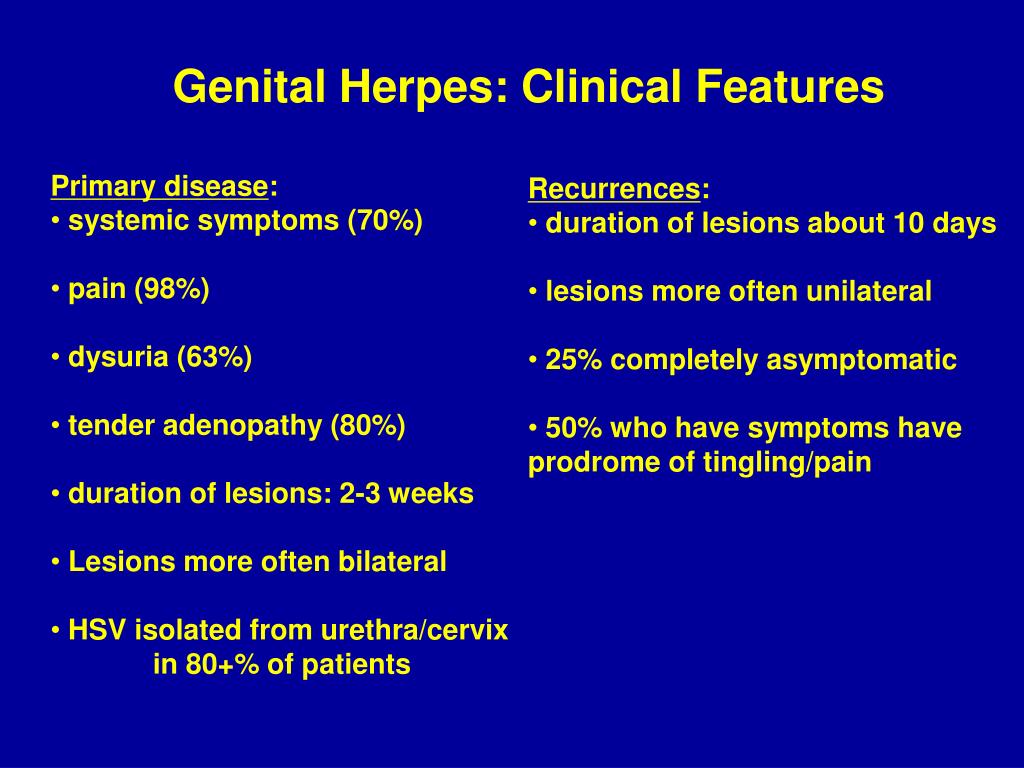 Genital Herpes: Clinical Features

Primary disease:
• systemic symptoms (70%)

• pain (98%)

• dysuria (63%)

• tender adenopathy (80%)

• duration of lesions: 2-3 weeks

• Lesions more often bilateral

• HSV isolated from urethra/cervix in 80+% of patients

Recurrences:
• duration of lesions about 10 days

• lesions more often unilateral

• 25% completely asymptomatic

• 50% who have symptoms have prodrome of tingling/pain